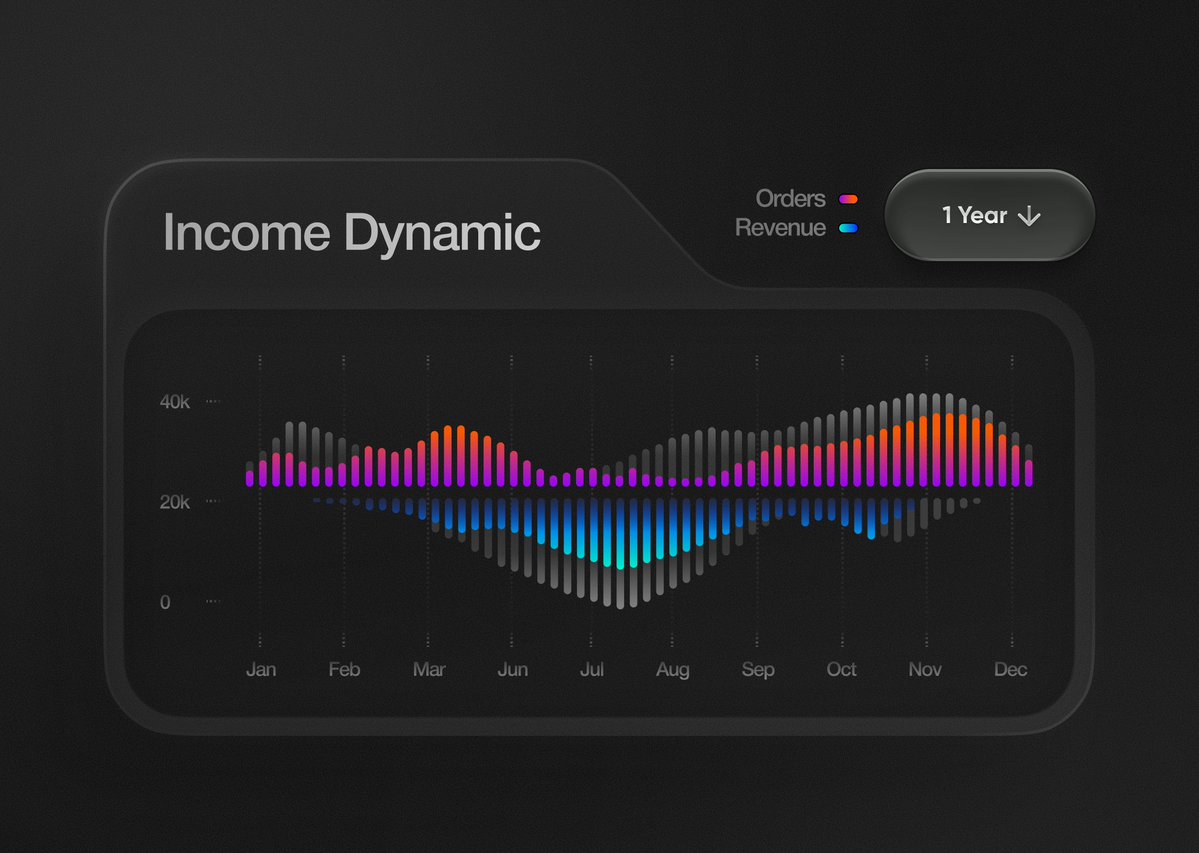 Income Dynamic

Orders
Revenue

1 Year ↓

40k
20k
0

Jan Feb Mar Jun Jul Aug Sep Oct Nov Dec